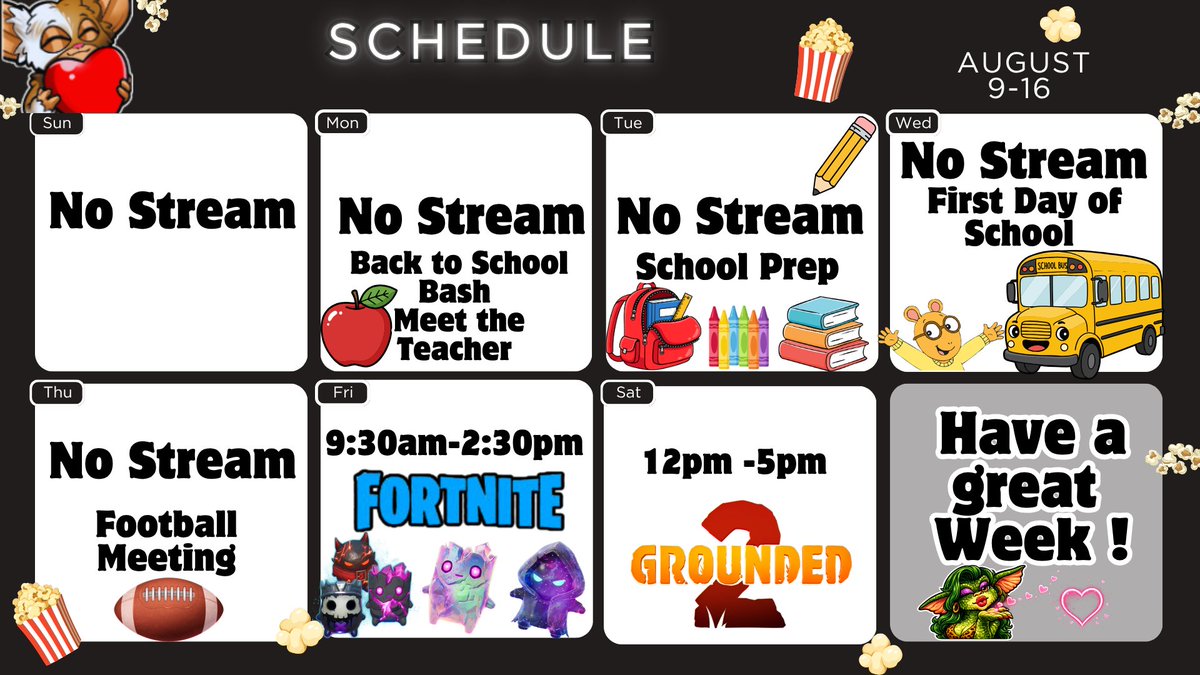 SCHEDULE

AUGUST 9-16

Sun
No Stream

Mon
No Stream
Back to School Bash
Meet the Teacher

Tue
No Stream
School Prep

Wed
No Stream
First Day of School
SCHOOL BUS

Thu
No Stream
Football Meeting

Fri
9:30am-2:30pm
FORTNITE

Sat
12pm -5pm
GROUNDED 2

Have a great Week !